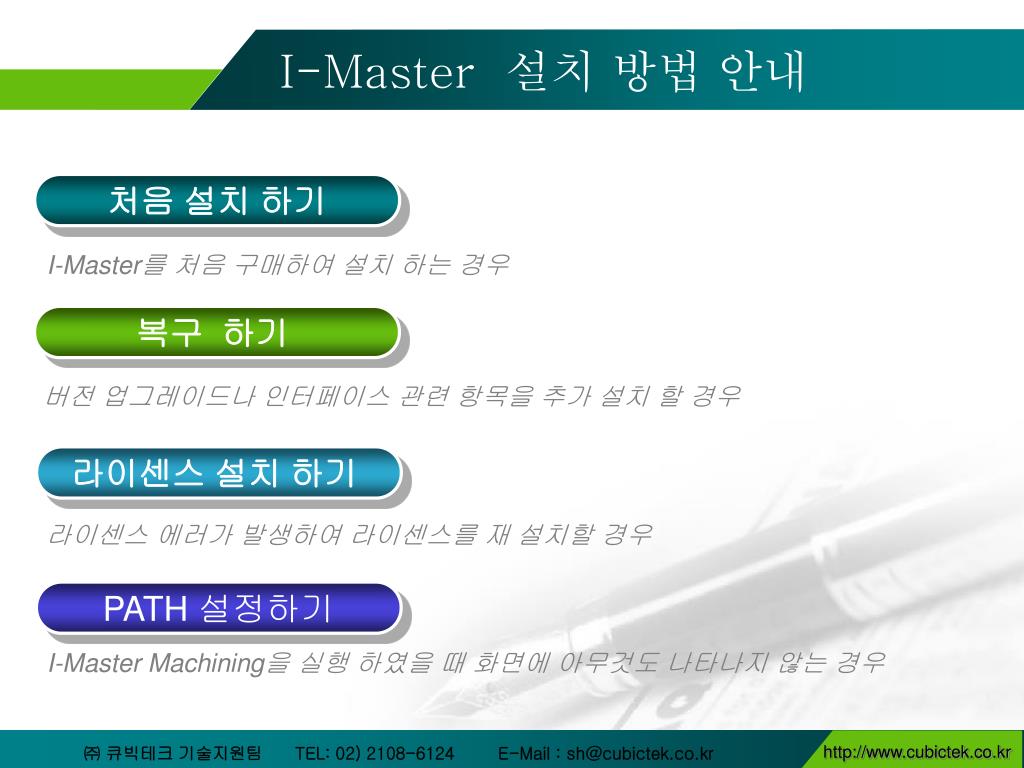 I-Master 설치 방법 안내

처음 설치 하기

I-Master를 처음 구매하여 설치 하는 경우

복구 하기

버전 업그레이드나 인터페이스 관련 항목을 추가 설치 할 경우

라이센스 설치 하기

라이센스 에러가 발생하여 라이센스를 재 설치할 경우

PATH 설정하기

I-Master Machining을 실행 하였을 때 화면에 아무것도 나타나지 않는 경우

㈜ 큐빅테크 기술지원팀 TEL: 02) 2108-6124 E-Mail : sh@cubictek.co.kr

http://www.cubictek.co.kr